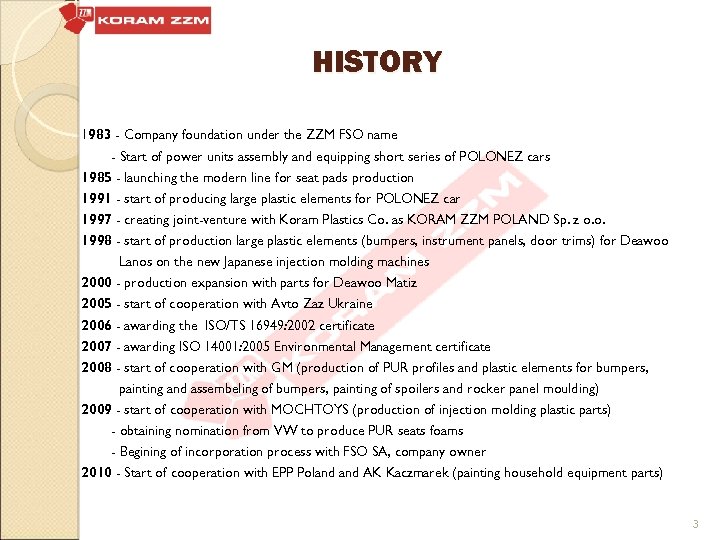 ZZM KORAM ZZM

HISTORY

1983 - Company foundation under the ZZM FSO name
- Start of power units assembly and equipping short series of POLONEZ cars
1985 - launching the modern line for seat pads production
1991 - start of producing large plastic elements for POLONEZ car
1997 - creating joint-venture with Koram Plastics Co. as KORAM ZZM POLAND Sp. z o.o.
1998 - start of production large plastic elements (bumpers, instrument panels, door trims) for Deawoo Lanos on the new Japanese injection molding machines
2000 - production expansion with parts for Deawoo Matiz
2005 - start of cooperation with Avto Zaz Ukraine
2006 - awarding the ISO/TS 16949:2002 certificate
2007 - awarding ISO 14001:2005 Environmental Management certificate
2008 - start of cooperation with GM (production of PUR profiles and plastic elements for bumpers, painting and assembeling of bumpers, painting of spoilers and rocker panel moulding)
2009 - start of cooperation with MOCHTOYS (production of injection molding plastic parts)
- obtaining nomination from VW to produce PUR seats foams
- Begining of incorporation process with FSO SA, company owner
2010 - Start of cooperation with EPP Poland and AK Kaczmarek (painting household equipment parts)

KORAM ZZM

3